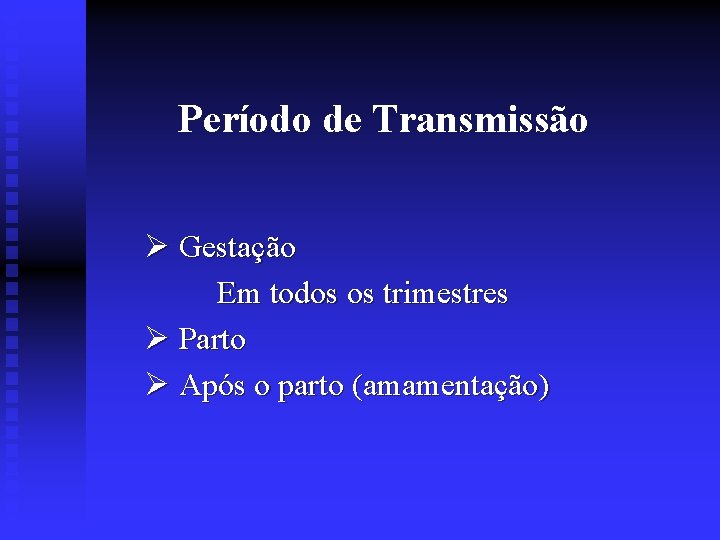 Período de Transmissão

➢ Gestação
Em todos os trimestres
➢ Parto
➢ Após o parto (amamentação)